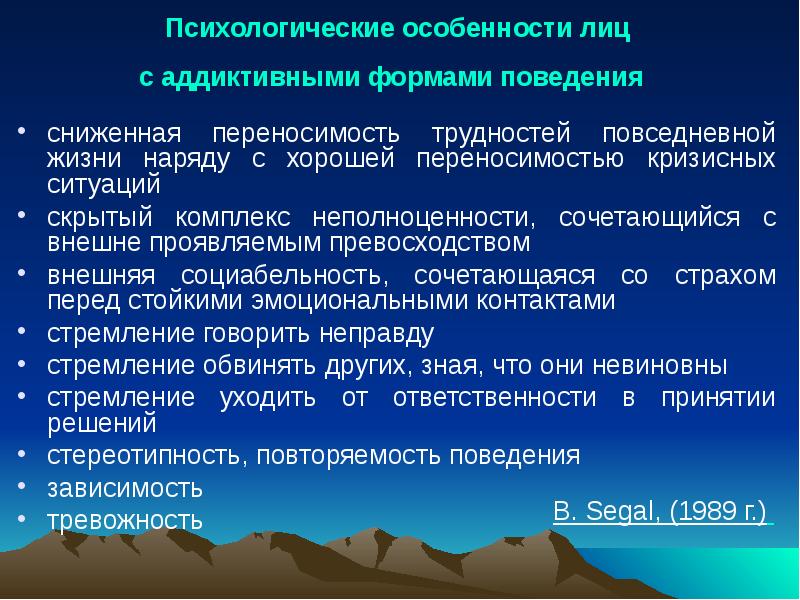 Психологические особенности лиц

с аддиктивными формами поведения

• сниженная переносимость трудностей повседневной жизни наряду с хорошей переносимостью кризисных ситуаций
• скрытый комплекс неполноценности, сочетающийся с внешне проявляемым превосходством
• внешняя социабельность, сочетающаяся со страхом перед стойкими эмоциональными контактами
• стремление говорить неправду
• стремление обвинять других, зная, что они невиновны
• стремление уходить от ответственности в принятии решений
• стереотипность, повторяемость поведения
• зависимость
• тревожность

B. Segal, (1989 г.)